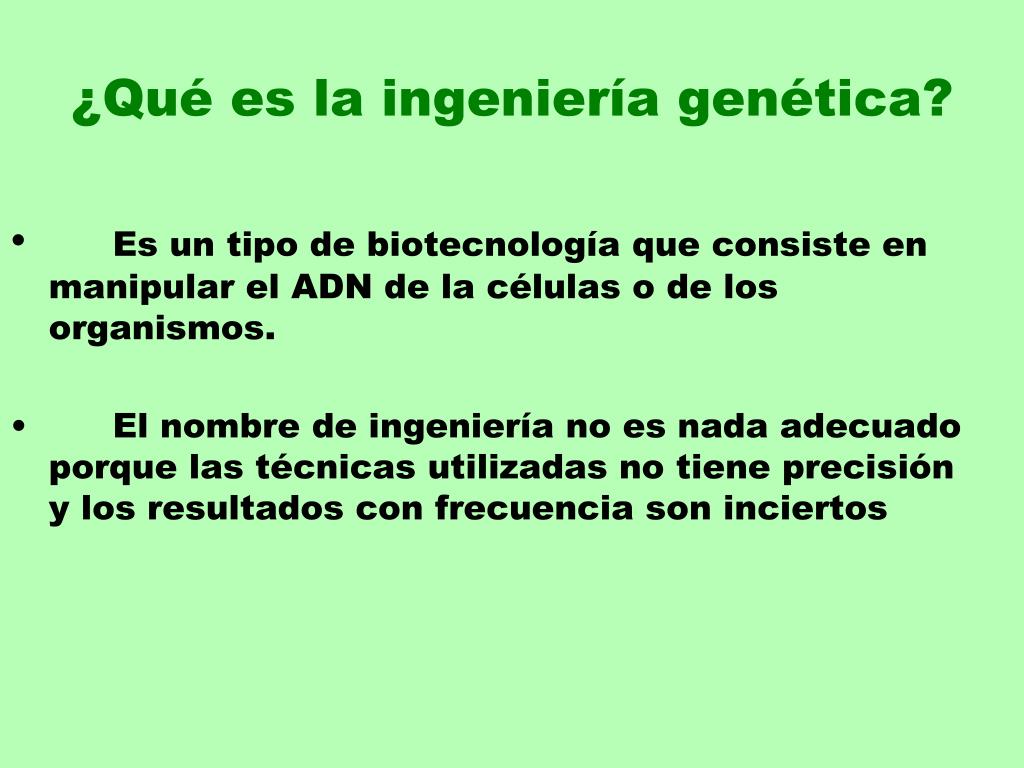 ¿Qué es la ingeniería genética?

• Es un tipo de biotecnología que consiste en manipular el ADN de la células o de los organismos.

• El nombre de ingeniería no es nada adecuado porque las técnicas utilizadas no tiene precisión y los resultados con frecuencia son inciertos